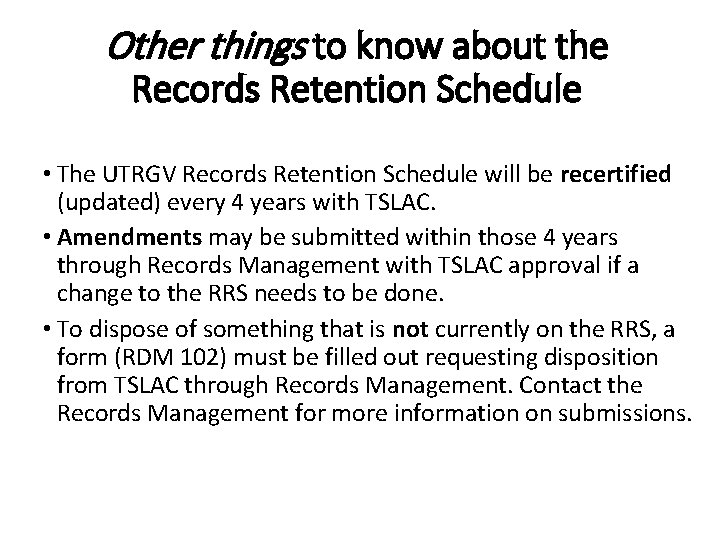 Other things to know about the Records Retention Schedule

• The UTRGV Records Retention Schedule will be recertified (updated) every 4 years with TSLAC.

• Amendments may be submitted within those 4 years through Records Management with TSLAC approval if a change to the RRS needs to be done.

• To dispose of something that is not currently on the RRS, a form (RDM 102) must be filled out requesting disposition from TSLAC through Records Management. Contact the Records Management for more information on submissions.